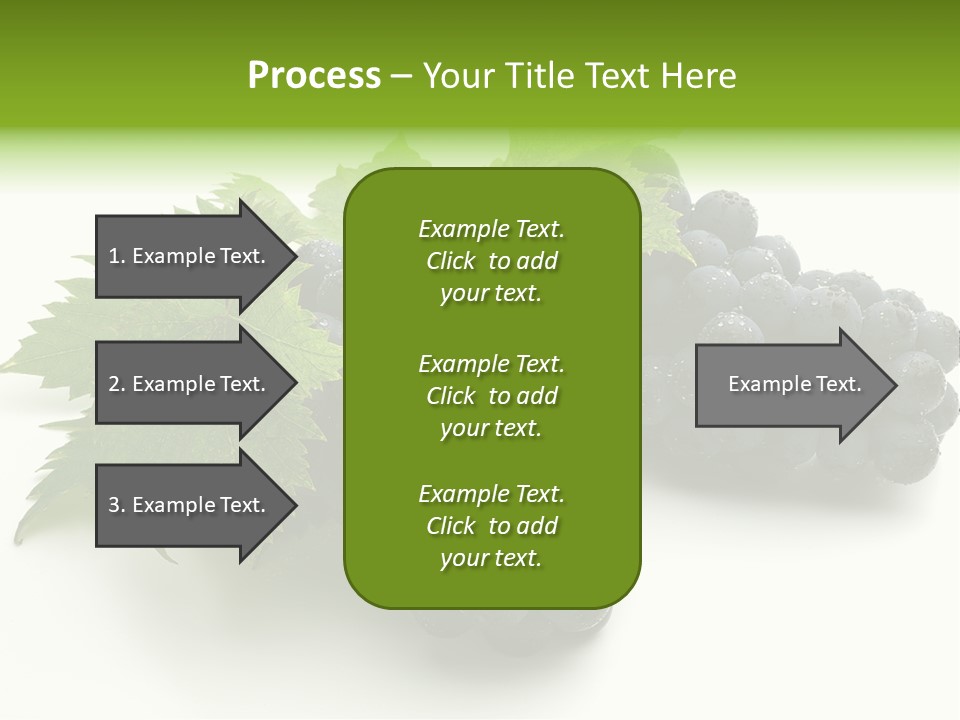 Process – Your Title Text Here

1. Example Text.

2. Example Text.

3. Example Text.

Example Text. Click to add your text.

Example Text. Click to add your text.

Example Text. Click to add your text.

Example Text.